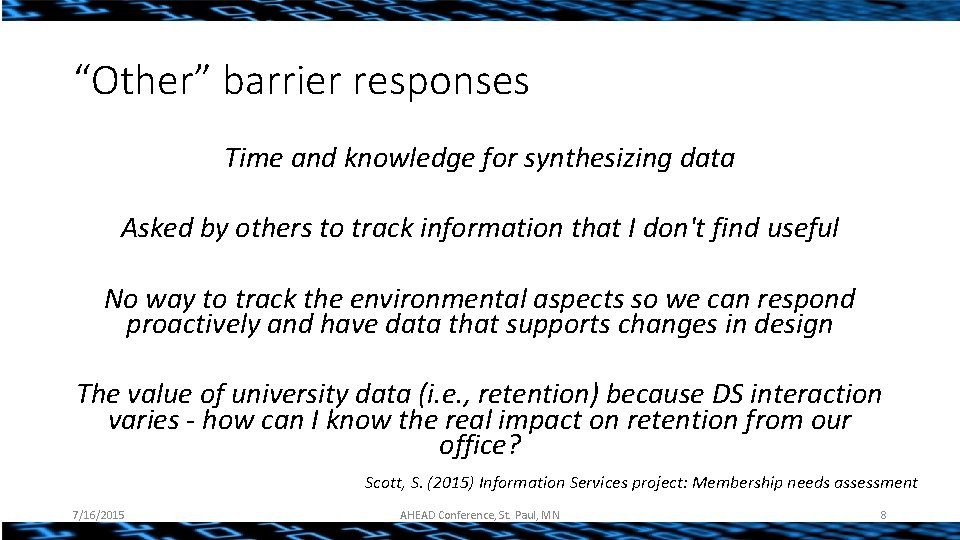 “Other” barrier responses

Time and knowledge for synthesizing data

Asked by others to track information that I don't find useful

No way to track the environmental aspects so we can respond proactively and have data that supports changes in design

The value of university data (i.e., retention) because DS interaction varies - how can I know the real impact on retention from our office?

Scott, S. (2015) Information Services project: Membership needs assessment

7/16/2015

AHEAD Conference, St. Paul, MN

8